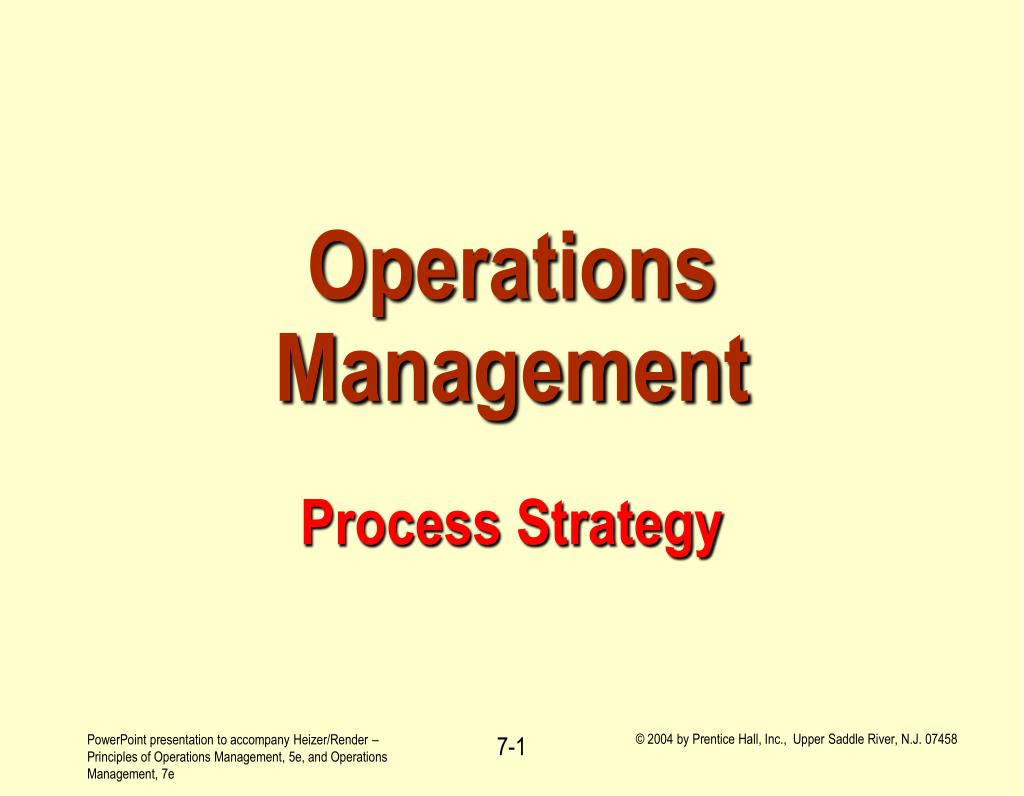 Operations Management

Process Strategy

PowerPoint presentation to accompany Heizer/Render – Principles of Operations Management, 5e, and Operations Management, 7e

7-1

© 2004 by Prentice Hall, Inc., Upper Saddle River, N.J. 07458